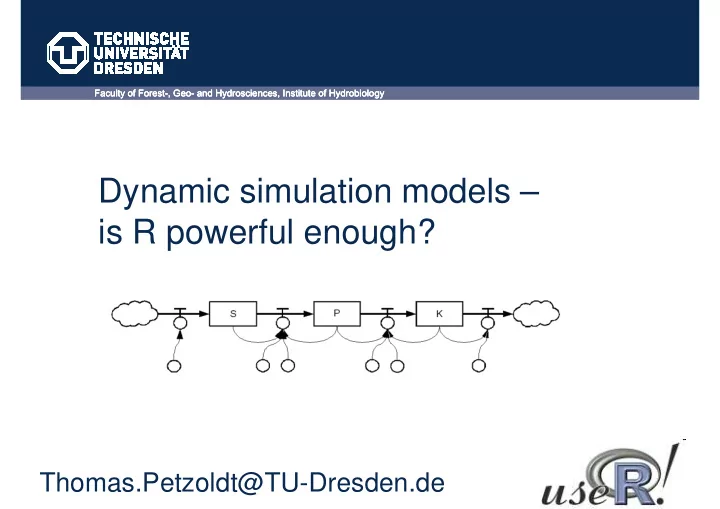 TECHNISCHE UNIVERSITÄT DRESDEN

Faculty of Forest-, Geo- and Hydrosciences, Institute of Hydrobiology

Dynamic simulation models – is R powerful enough?

S

P

K

Thomas.Petzoldt@TU-Dresden.de

useR!